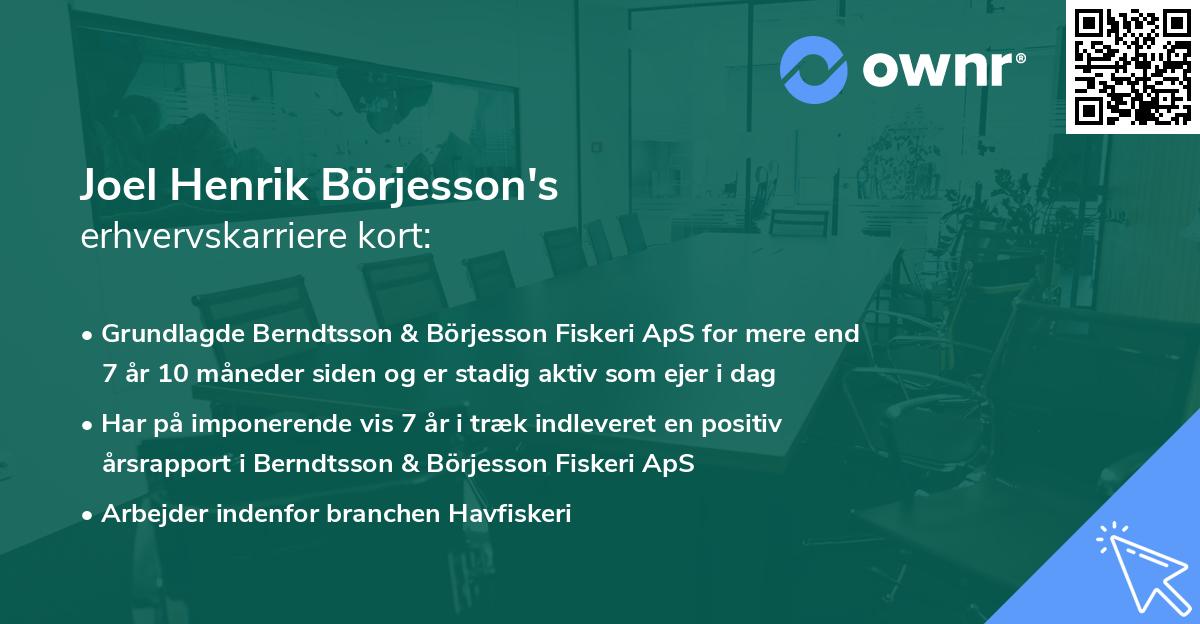 ownr®

Joel Henrik Börjesson's
erhvervskarriere kort:

• Grundlagde Berndtsson & Börjesson Fiskeri ApS for mere end 7 år 10 måneder siden og er stadig aktiv som ejer i dag

• Har på imponerende vis 7 år i træk indleveret en positiv årsrapport i Berndtsson & Börjesson Fiskeri ApS

• Arbejder indenfor branchen Havfiskeri